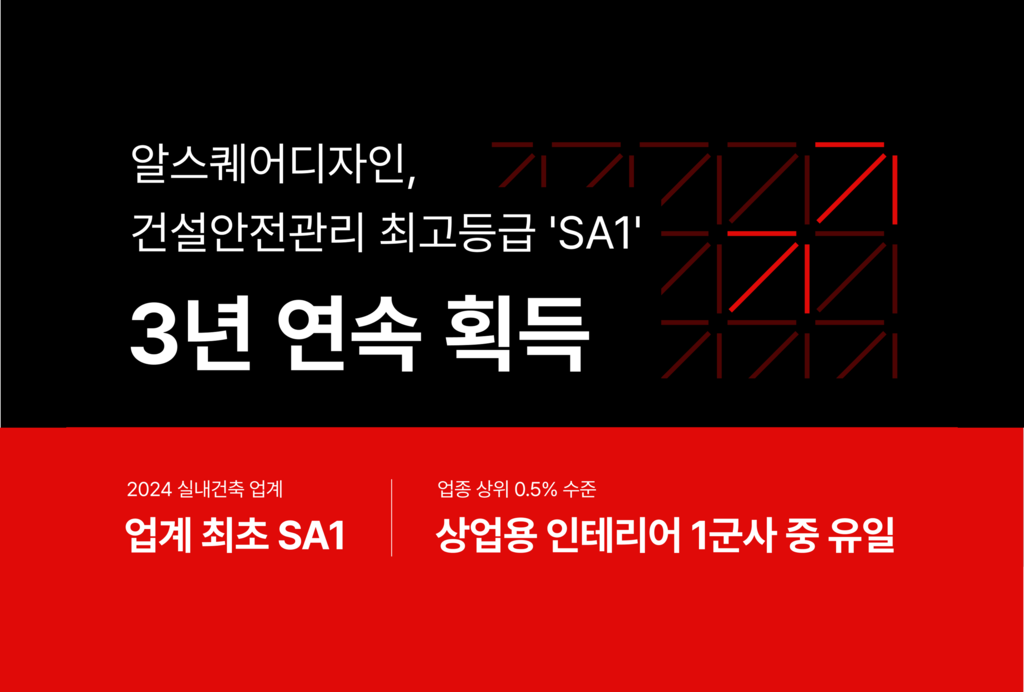 알스퀘어디자인,
건설안전관리 최고등급 'SA1'

3년 연속 획득

2024 실내건축 업계

업계 최초 SA1

업종 상위 0.5% 수준

상업용 인테리어 1군사 중 유일